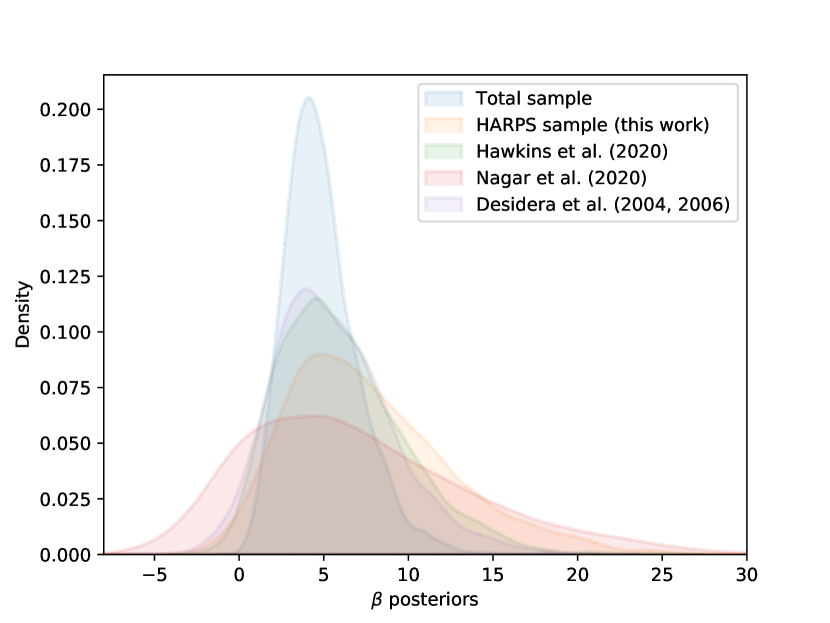 Total sample
HARPS sample (this work)
Hawkins et al. (2020)
Nagar et al. (2020)
Desidera et al. (2004, 2006)

Density

0.200
0.175
0.150
0.125
0.100
0.075
0.050
0.025
0.000

−5
0
5
10
15
20
25
30

$\beta$ posteriors